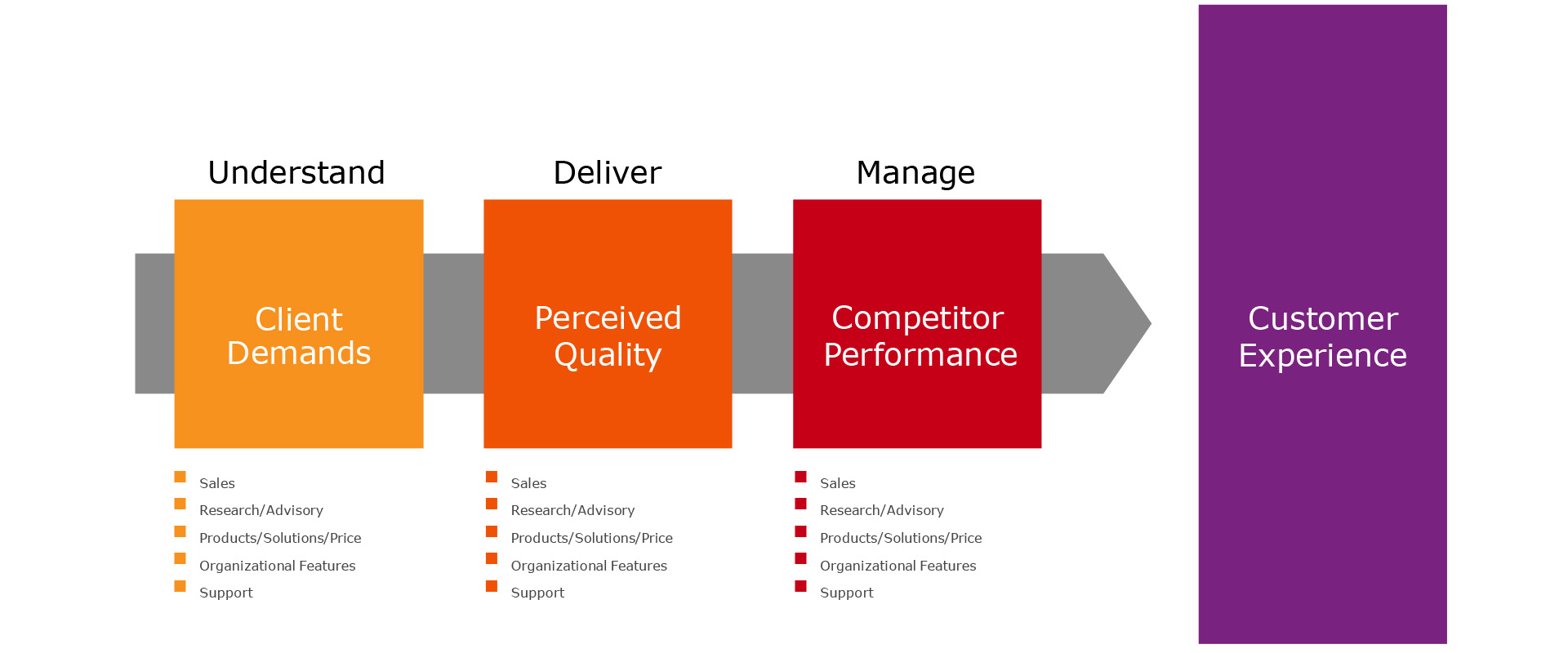 Understand

Client Demands

- Sales
- Research/Advisory
- Products/Solutions/Price
- Organizational Features
- Support

Deliver

Perceived Quality

- Sales
- Research/Advisory
- Products/Solutions/Price
- Organizational Features
- Support

Manage

Competitor Performance

- Sales
- Research/Advisory
- Products/Solutions/Price
- Organizational Features
- Support

Customer Experience